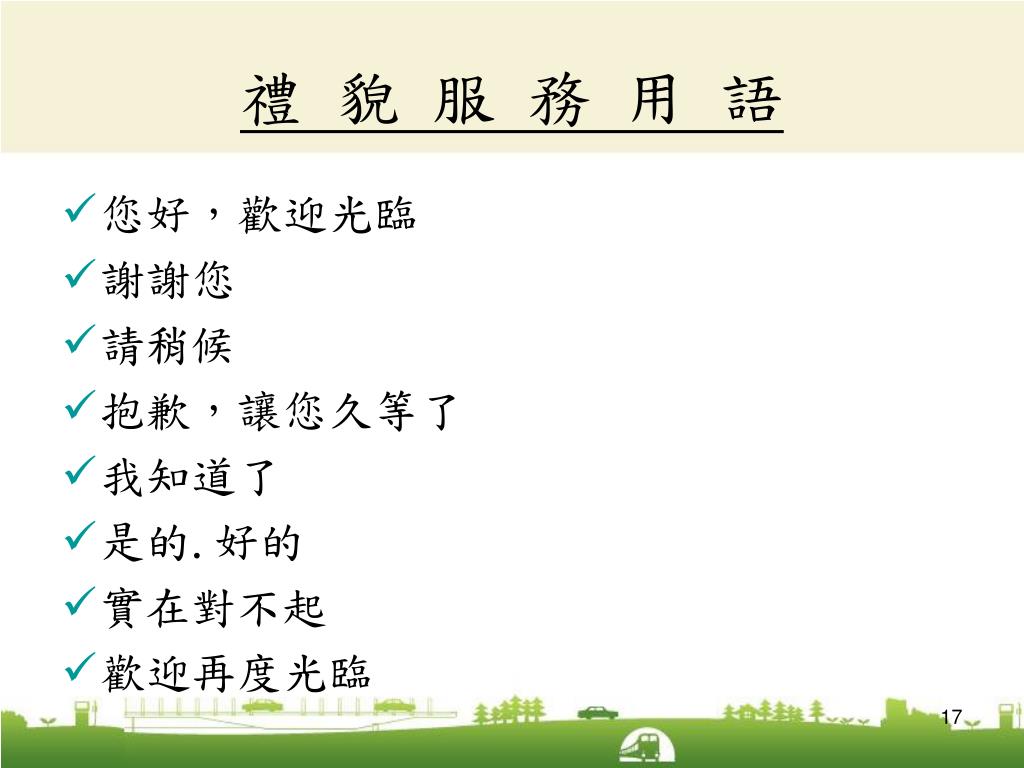 禮 貌 服 務 用 語

✓您好，歡迎光臨
✓謝謝您
✓請稍候
✓抱歉，讓您久等了
✓我知道了
✓是的. 好的
✓實在對不起
✓歡迎再度光臨

17